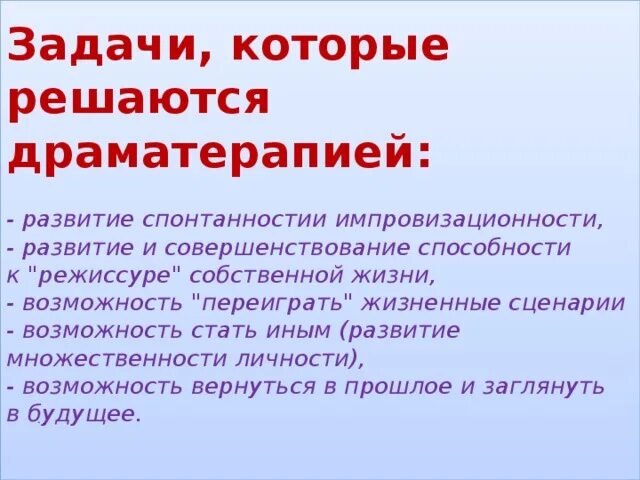 Задачи, которые решаются драматерапией:

- развитие спонтанностии импровизационности,
- развитие и совершенствование способности к "режиссуре" собственной жизни,
- возможность "переиграть" жизненные сценарии
- возможность стать иным (развитие множественности личности),
- возможность вернуться в прошлое и заглянуть в будущее.